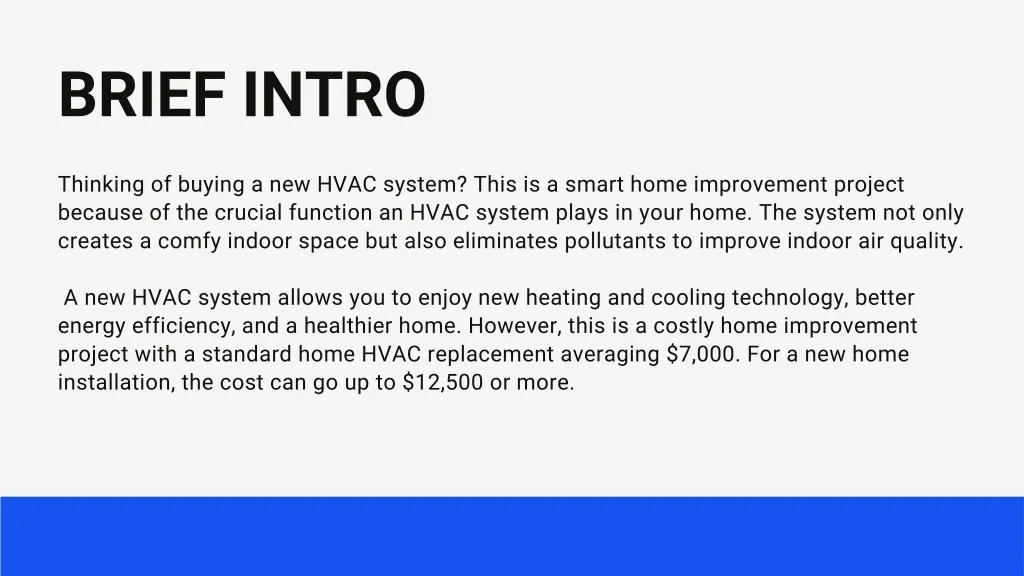 BRIEF INTRO

Thinking of buying a new HVAC system? This is a smart home improvement project because of the crucial function an HVAC system plays in your home. The system not only creates a comfy indoor space but also eliminates pollutants to improve indoor air quality.

A new HVAC system allows you to enjoy new heating and cooling technology, better energy efficiency, and a healthier home. However, this is a costly home improvement project with a standard home HVAC replacement averaging \$7,000. For a new home installation, the cost can go up to \$12,500 or more.